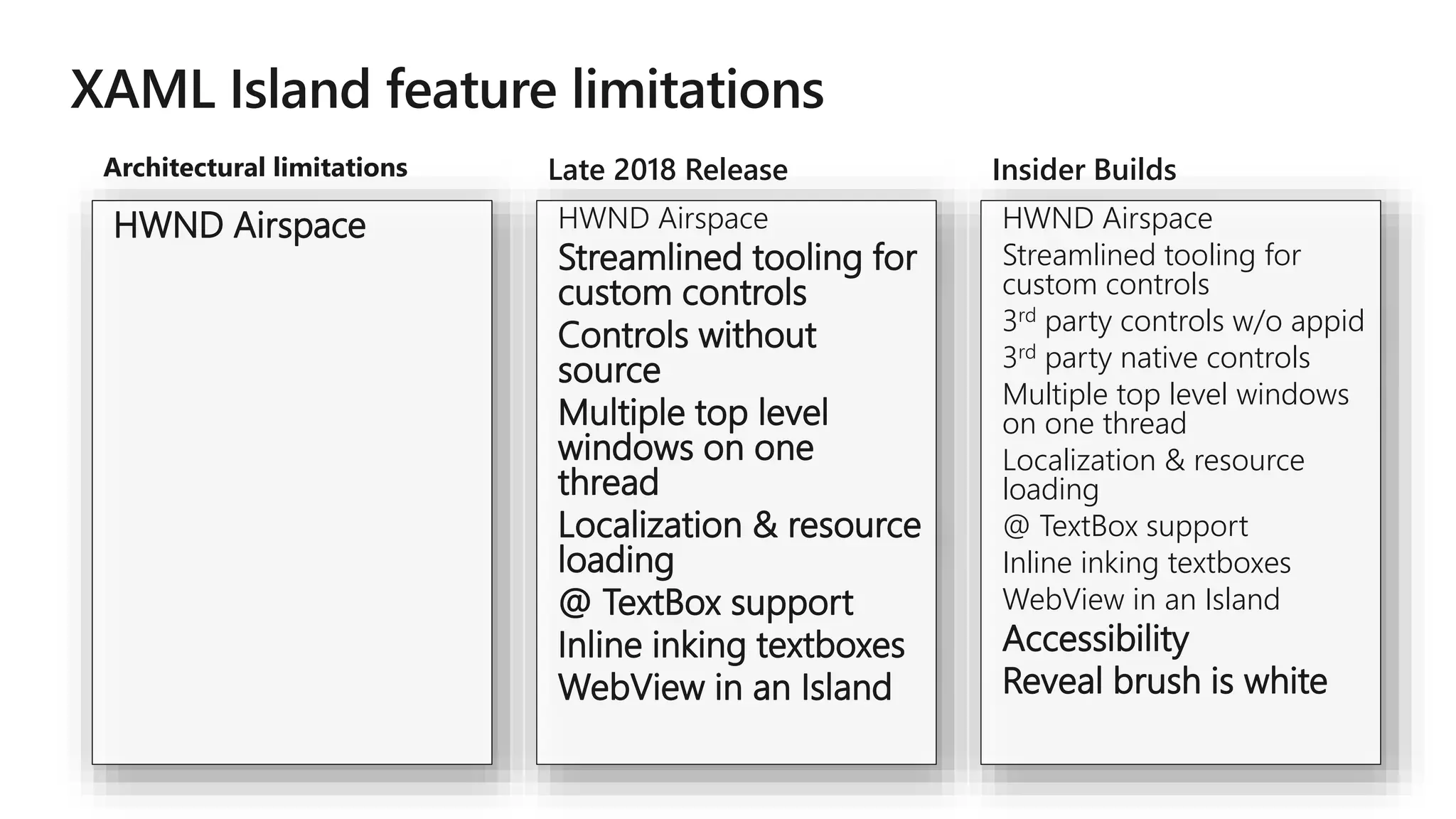 XAML Island feature limitations

Architectural limitations

HWND Airspace

Late 2018 Release

HWND Airspace

Streamlined tooling for custom controls

Controls without source

Multiple top level windows on one thread

Localization & resource loading

@ TextBox support

Inline inking textboxes

WebView in an Island

Insider Builds

HWND Airspace

Streamlined tooling for custom controls

3$^{rd}$ party controls w/o appid

3$^{rd}$ party native controls

Multiple top level windows on one thread

Localization & resource loading

@ TextBox support

Inline inking textboxes

WebView in an Island

Accessibility

Reveal brush is white